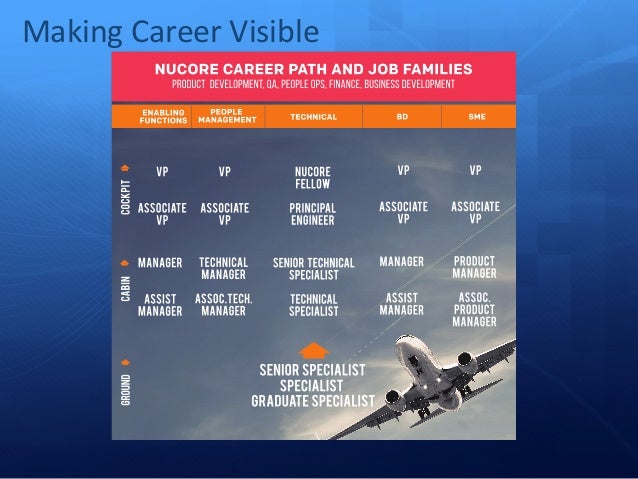 Making Career Visible

NUCORE CAREER PATH AND JOB FAMILIES
PRODUCT DEVELOPMENT, QA, PEOPLE OPS, FINANCE, BUSINESS DEVELOPMENT

| | ENABLING FUNCTIONS | PEOPLE MANAGEMENT | TECHNICAL | BD | SME |
|---|---|---|---|---|---|
| COCKPIT | VP | VP | NUCORE FELLOW | VP | VP |
| | ASSOCIATE VP | ASSOCIATE VP | PRINCIPAL ENGINEER | ASSOCIATE VP | ASSOCIATE VP |
| CABIN | MANAGER | TECHNICAL MANAGER | SENIOR TECHNICAL SPECIALIST | MANAGER | PRODUCT MANAGER |
| | ASSIST MANAGER | ASSOC.TECH. MANAGER | TECHNICAL SPECIALIST | ASSIST MANAGER | ASSOC. PRODUCT MANAGER |
| GROUND | | | SENIOR SPECIALIST SPECIALIST GRADUATE SPECIALIST | | |